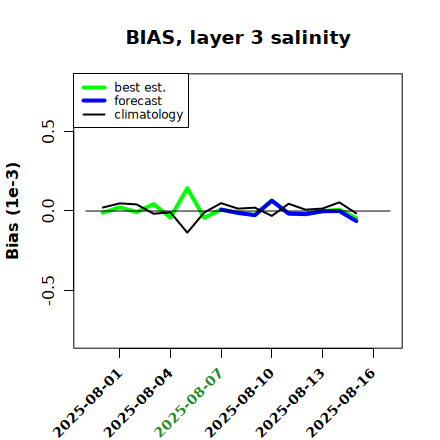 BIAS, layer 3 salinity

best est.
forecast
climatology

Bias (1e-3)

0.5
0.0
-0.5

2025-08-01
2025-08-04
2025-08-07
2025-08-10
2025-08-13
2025-08-16